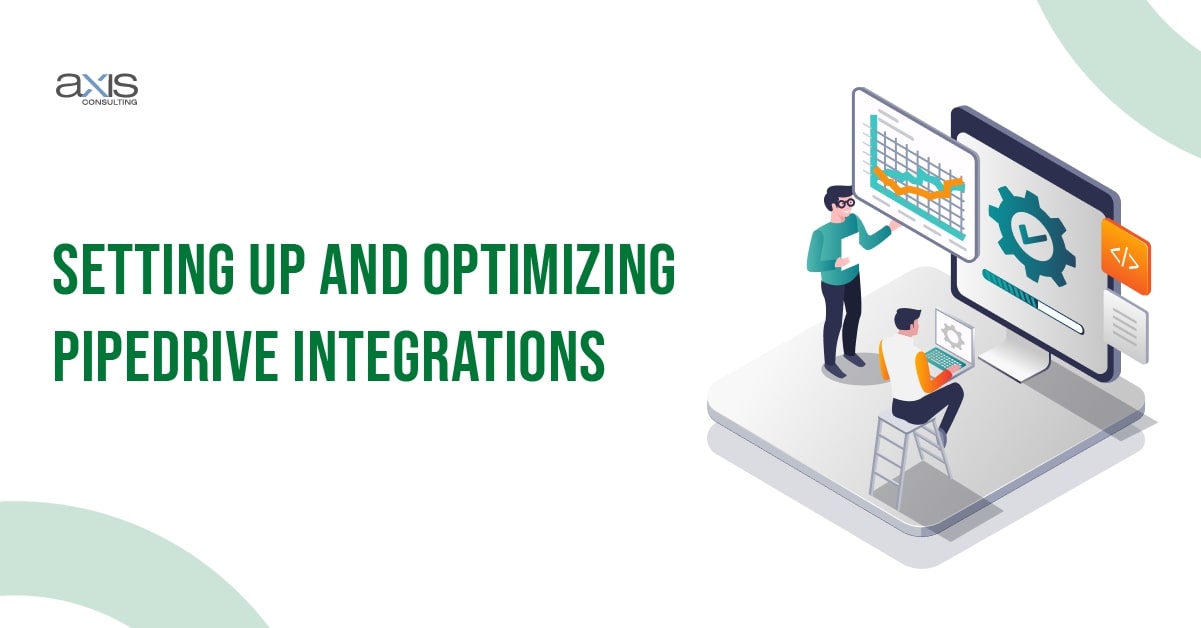 axis
CONSULTING

SETTING UP AND OPTIMIZING PIPEDRIVE INTEGRATIONS

</>